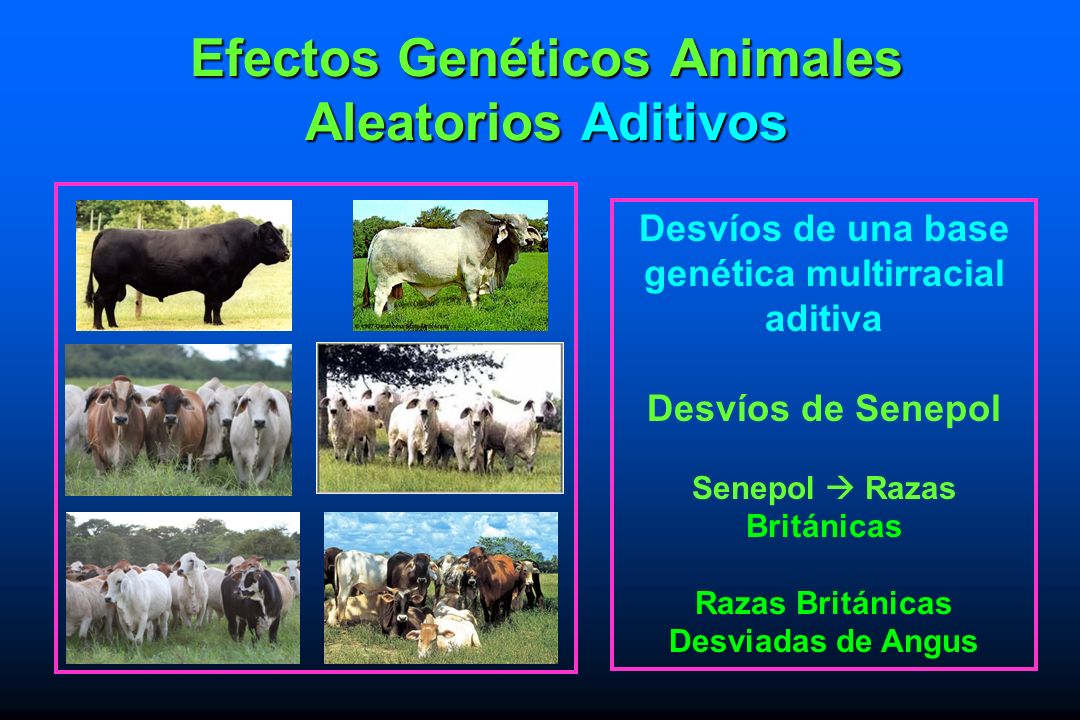 Efectos Genéticos Animales Aleatorios Aditivos

Desvíos de una base genética multirracial aditiva

Desvíos de Senepol

Senepol → Razas Británicas

Razas Británicas Desviadas de Angus